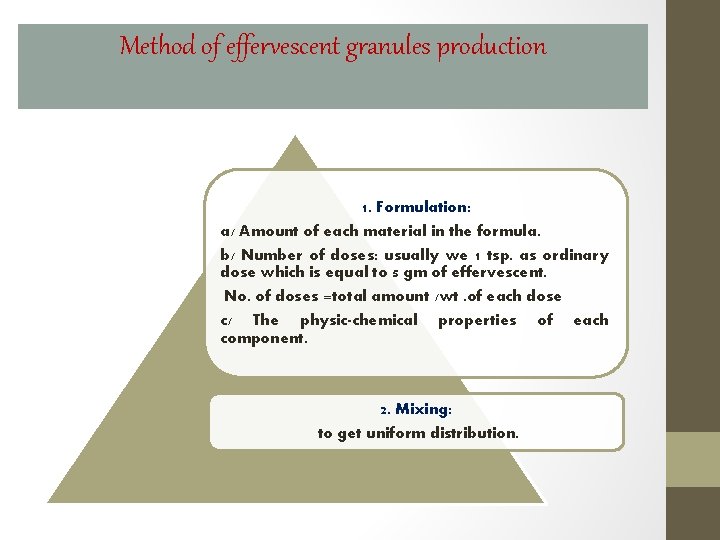 Method of effervescent granules production

1. Formulation:

a/ Amount of each material in the formula.

b/ Number of doses: usually we 1 tsp. as ordinary dose which is equal to 5 gm of effervescent.

No. of doses =total amount /wt .of each dose

c/ The physic-chemical properties of each component.

2. Mixing:

to get uniform distribution.